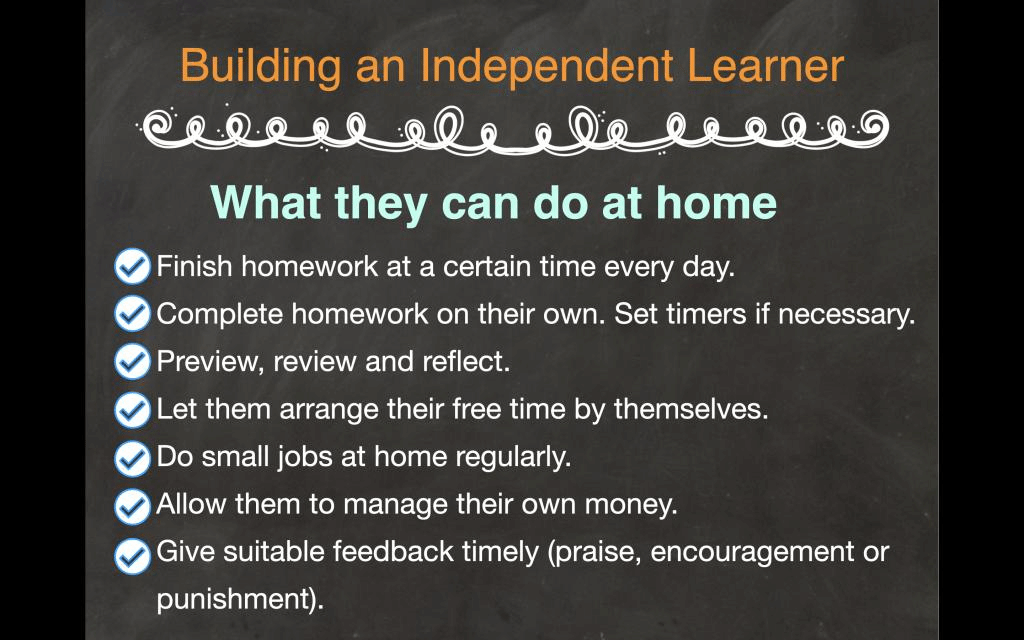 Building an Independent Learner

What they can do at home

Finish homework at a certain time every day.

Complete homework on their own. Set timers if necessary.

Preview, review and reflect.

Let them arrange their free time by themselves.

Do small jobs at home regularly.

Allow them to manage their own money.

Give suitable feedback timely (praise, encouragement or punishment).